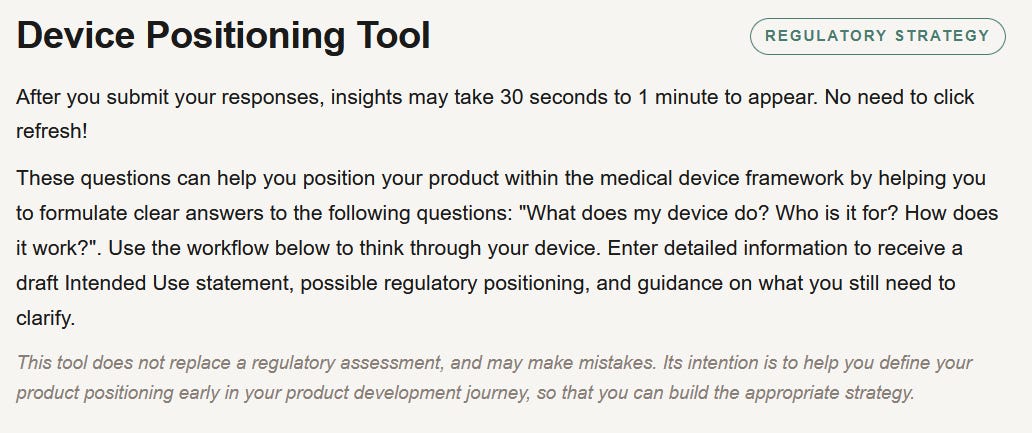 Device Positioning Tool

REGULATORY STRATEGY

After you submit your responses, insights may take 30 seconds to 1 minute to appear. No need to click refresh!

These questions can help you position your product within the medical device framework by helping you to formulate clear answers to the following questions: "What does my device do? Who is it for? How does it work?". Use the workflow below to think through your device. Enter detailed information to receive a draft Intended Use statement, possible regulatory positioning, and guidance on what you still need to clarify.

This tool does not replace a regulatory assessment, and may make mistakes. Its intention is to help you define your product positioning early in your product development journey, so that you can build the appropriate strategy.